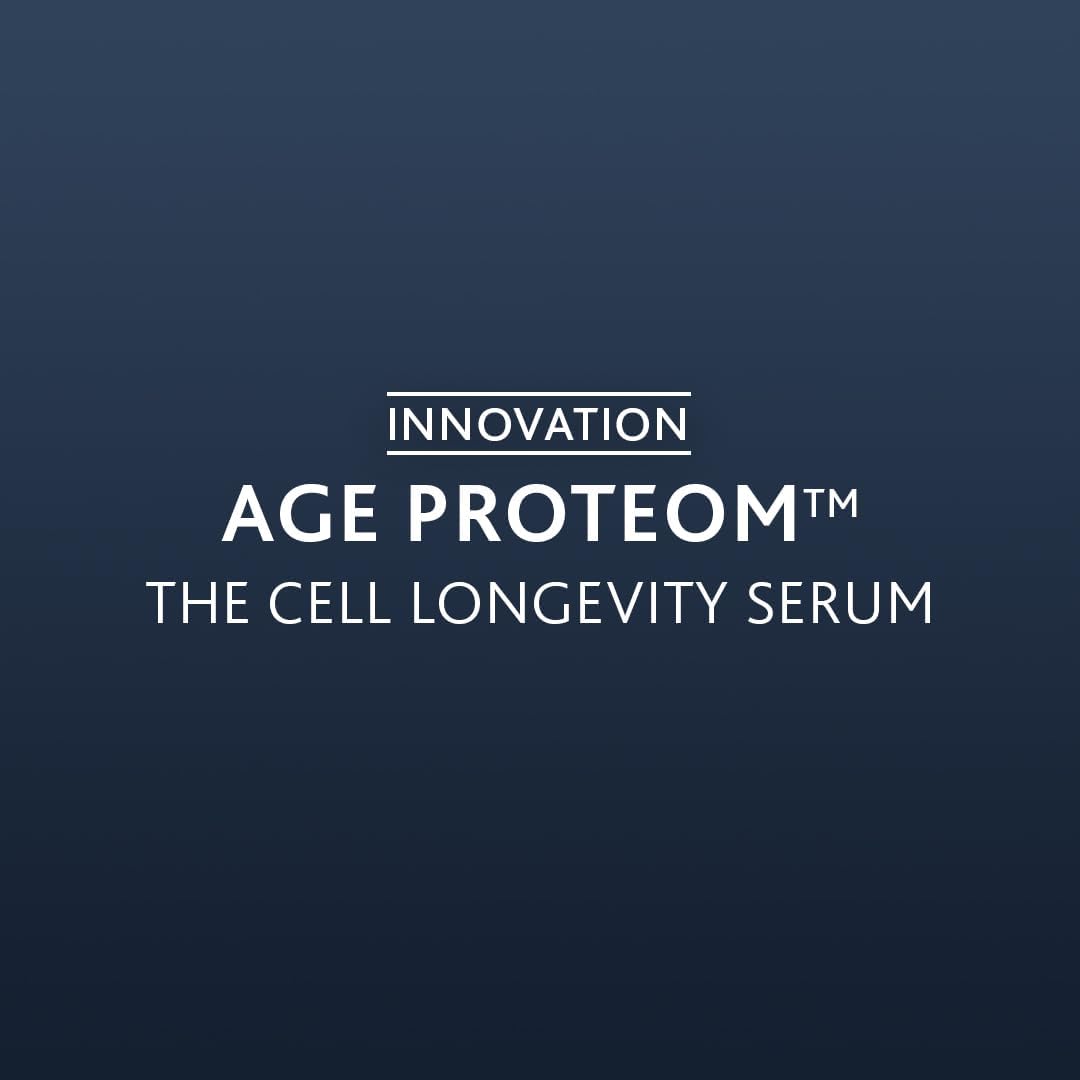 INNOVATION

AGE PROTEOM™

THE CELL LONGEVITY SERUM